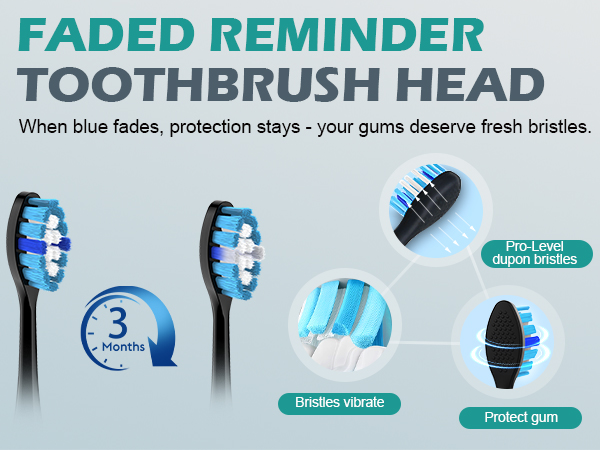 FADED REMINDER
TOOTHBRUSH HEAD

When blue fades, protection stays - your gums deserve fresh bristles.

3
Months

Pro-Level
dupon bristles

Bristles vibrate

Protect gum